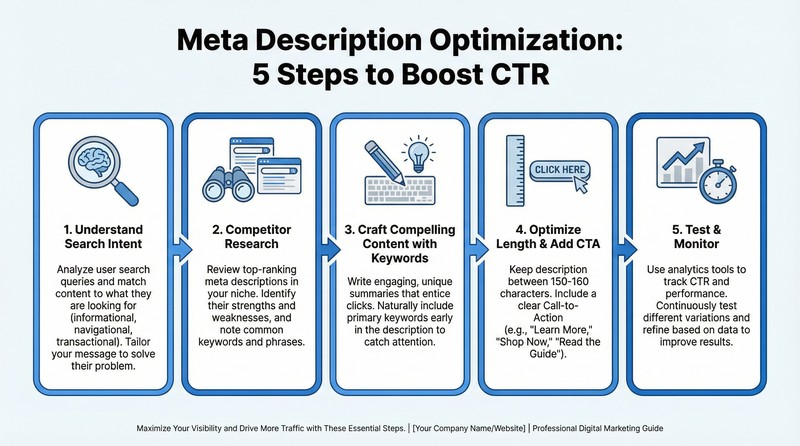 Meta Description Optimization:
5 Steps to Boost CTR

1. Understand Search Intent

Analyze user search queries and match content to what they are looking for (informational, navigational, transactional). Tailor your message to solve their problem.

2. Competitor Research

Review top-ranking meta descriptions in your niche. Identify their strengths and weaknesses, and note common keywords and phrases.

3. Craft Compelling Content with Keywords

Write engaging, unique summaries that entice clicks. Naturally include primary keywords early in the description to catch attention.

CLICK HERE

4. Optimize Length & Add CTA

Keep description between 150-160 characters. Include a clear Call-to-Action (e.g., "Learn More," "Shop Now," "Read the Guide").

5. Test & Monitor

Use analytics tools to track CTR and performance. Continuously test different variations and refine based on data to improve results.

Maximize Your Visibility and Drive More Traffic with These Essential Steps. | [Your Company Name/Website] | Professional Digital Marketing Guide